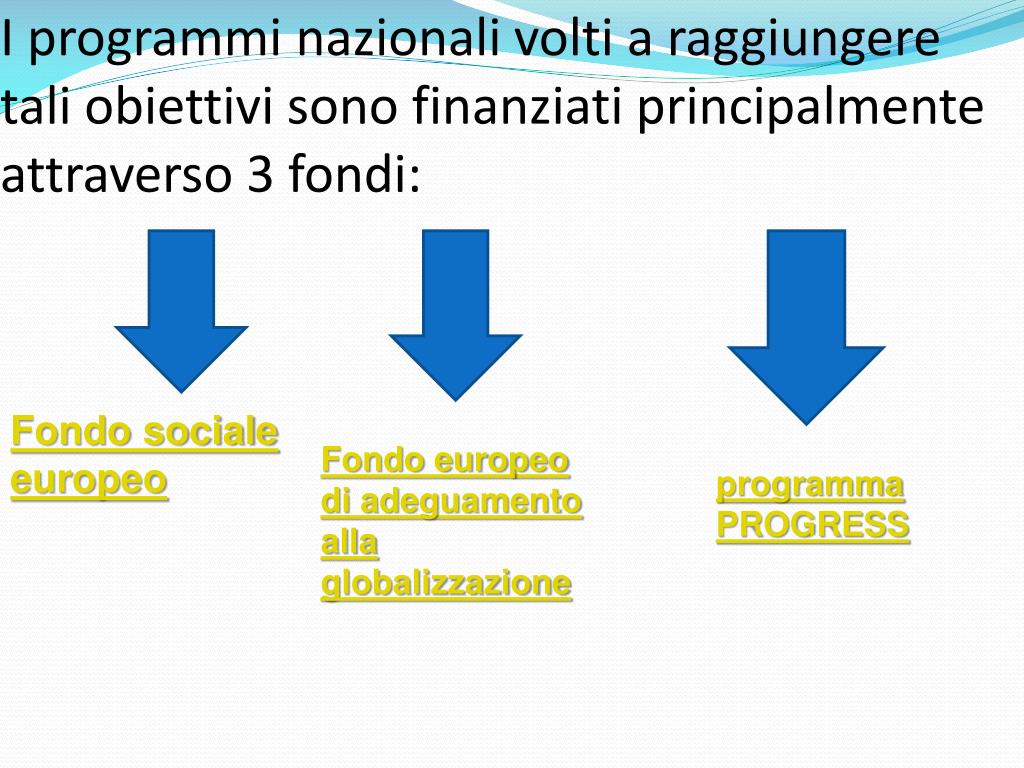 I programmi nazionali volti a raggiungere tali obiettivi sono finanziati principalmente attraverso 3 fondi:

Fondo sociale europeo

Fondo europeo di adeguamento alla globalizzazione

programma PROGRESS